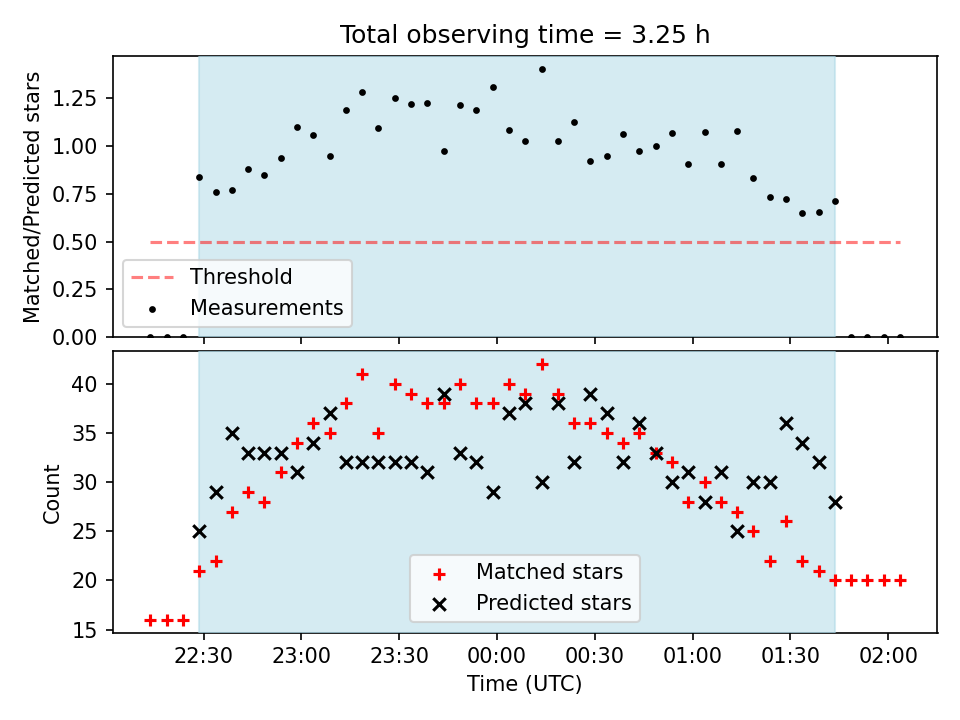 Total observing time = 3.25 h

Matched/Predicted stars

1.25
1.00
0.75
0.50
0.25
0.00

Threshold
Measurements

Count

40
35
30
25
20
15

Matched stars
Predicted stars

22:30
23:00
23:30
00:00
00:30
01:00
01:30
02:00

Time (UTC)